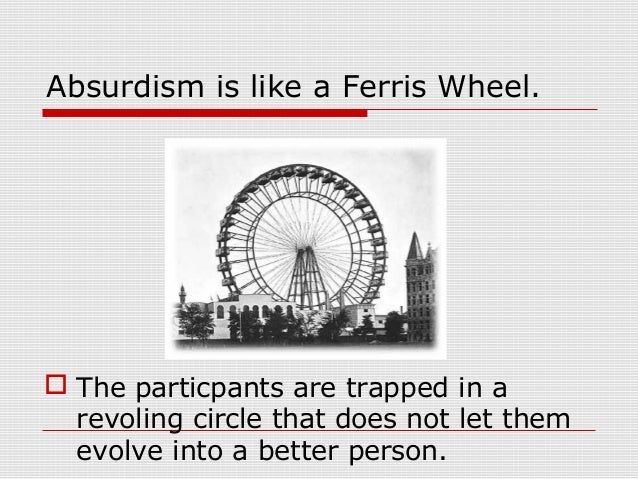 Absurdism is like a Ferris Wheel.

The particpants are trapped in a revoling circle that does not let them evolve into a better person.